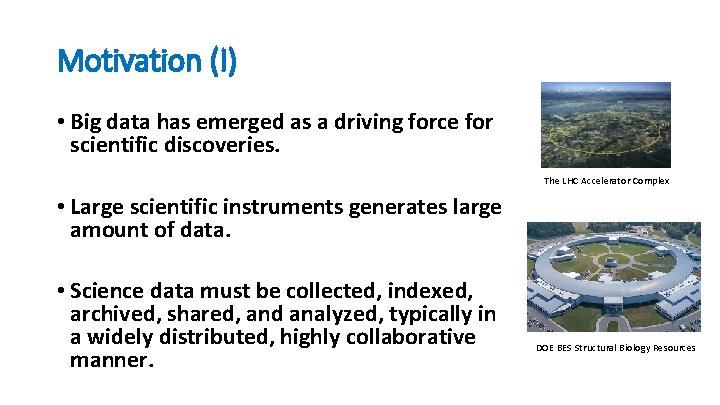 Motivation (I)

• Big data has emerged as a driving force for scientific discoveries.

• Large scientific instruments generates large amount of data.

• Science data must be collected, indexed, archived, shared, and analyzed, typically in a widely distributed, highly collaborative manner.

The LHC Accelerator Complex

DOE BES Structural Biology Resources